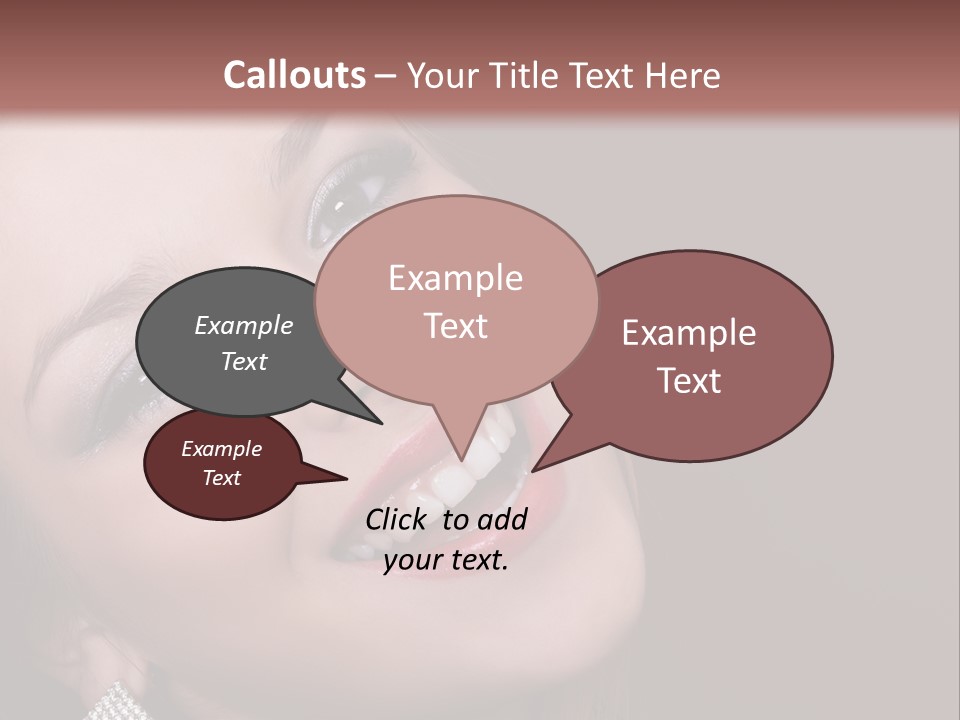 Callouts – Your Title Text Here

Example Text

Example Text

Example Text

Example Text

Click to add your text.